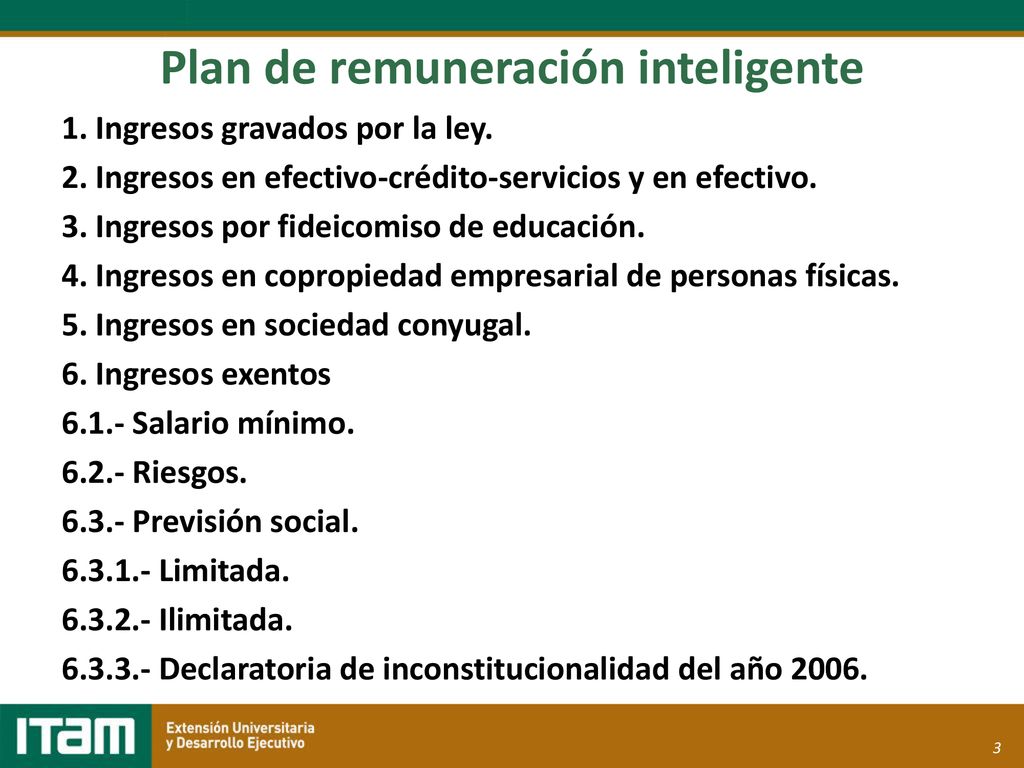 Plan de remuneración inteligente

1. Ingresos gravados por la ley.

2. Ingresos en efectivo-crédito-servicios y en efectivo.

3. Ingresos por fideicomiso de educación.

4. Ingresos en copropiedad empresarial de personas físicas.

5. Ingresos en sociedad conyugal.

6. Ingresos exentos

6.1.- Salario mínimo.

6.2.- Riesgos.

6.3.- Previsión social.

6.3.1.- Limitada.

6.3.2.- Ilimitada.

6.3.3.- Declaratoria de inconstitucionalidad del año 2006.

ITAM Extensión Universitaria y Desarrollo Ejecutivo

3